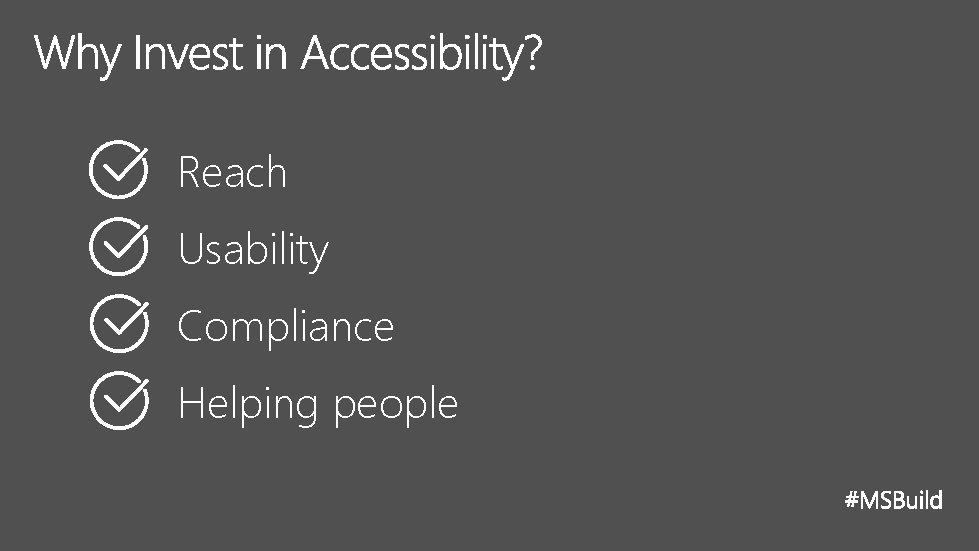 Why Invest in Accessibility?

Reach
Usability
Compliance
Helping people

#MSBuild